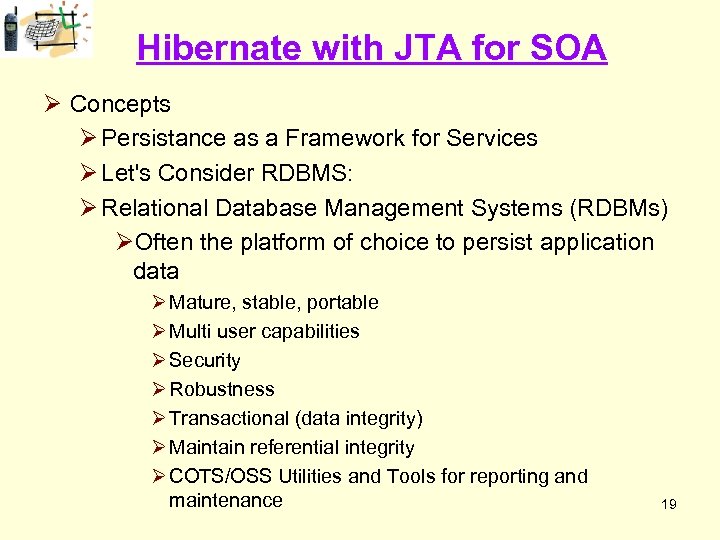 Hibernate with JTA for SOA

➢ Concepts

➢ Persistance as a Framework for Services

➢ Let's Consider RDBMS:

➢ Relational Database Management Systems (RDBMs)

➢ Often the platform of choice to persist application data

➢ Mature, stable, portable

➢ Multi user capabilities

➢ Security

➢ Robustness

➢ Transactional (data integrity)

➢ Maintain referential integrity

➢ COTS/OSS Utilities and Tools for reporting and maintenance

19